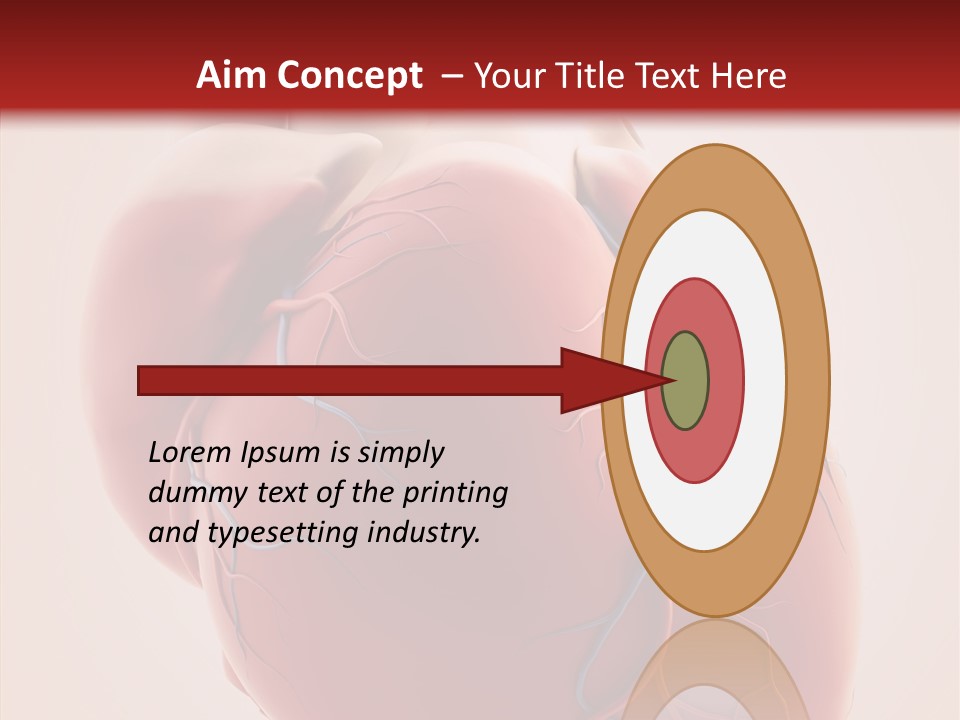 Aim Concept – Your Title Text Here

Lorem Ipsum is simply dummy text of the printing and typesetting industry.